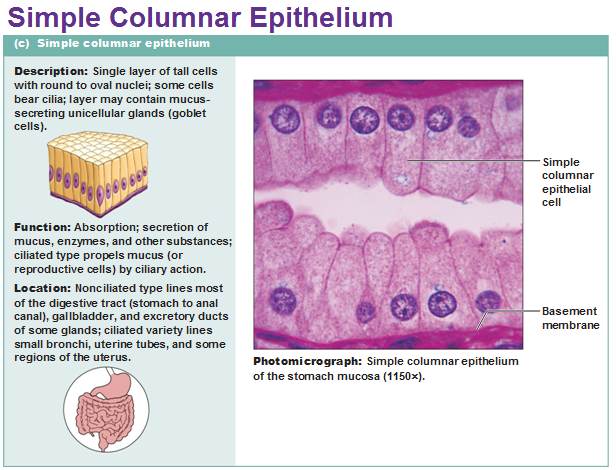 Simple Columnar Epithelium

(c) Simple columnar epithelium

Description: Single layer of tall cells with round to oval nuclei; some cells bear cilia; layer may contain mucus-secreting unicellular glands (goblet cells).

Function: Absorption; secretion of mucus, enzymes, and other substances; ciliated type propels mucus (or reproductive cells) by ciliary action.

Location: Nonciliated type lines most of the digestive tract (stomach to anal canal), gallbladder, and excretory ducts of some glands; ciliated variety lines small bronchi, uterine tubes, and some regions of the uterus.

Simple columnar epithelial cell

Basement membrane

Photomicrograph: Simple columnar epithelium of the stomach mucosa (1150×).